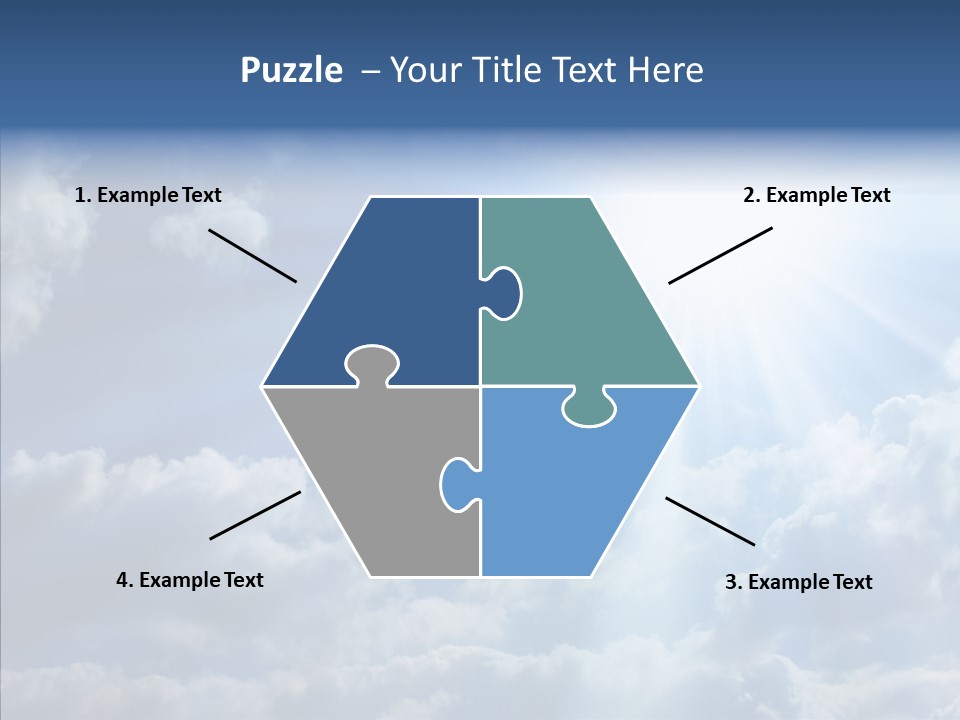 Puzzle – Your Title Text Here

1. Example Text

2. Example Text

4. Example Text

3. Example Text